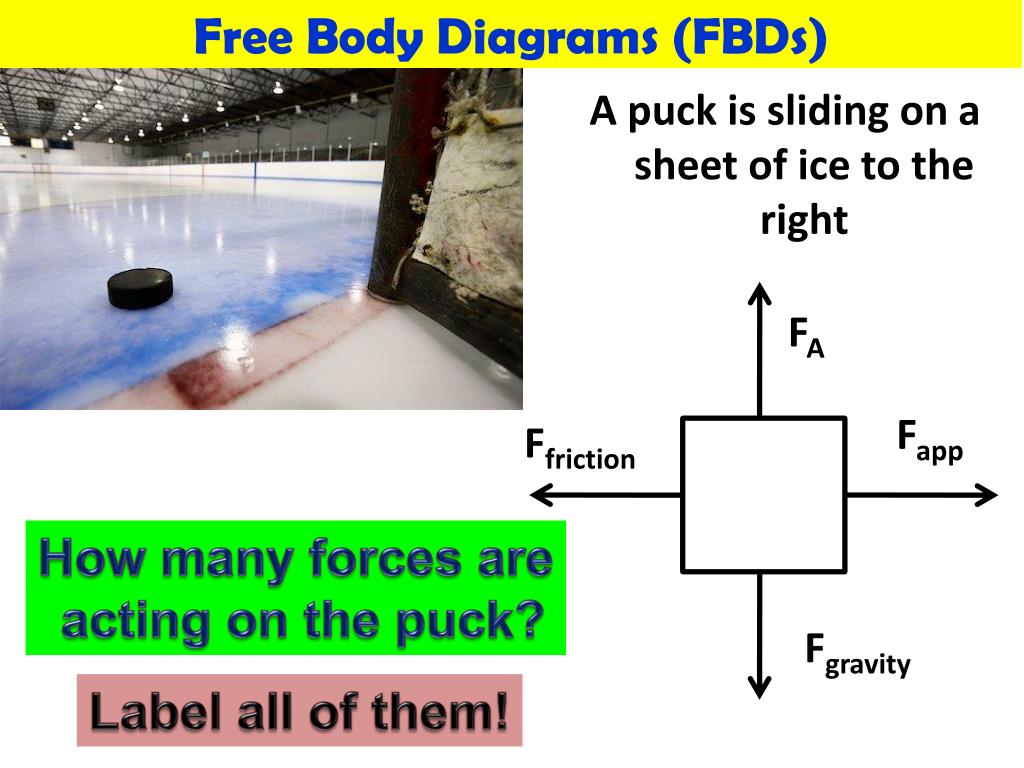 Free Body Diagrams (FBDs)

A puck is sliding on a sheet of ice to the right

$F_A$

$F_{friction}$

$F_{app}$

$F_{gravity}$

How many forces are acting on the puck?

Label all of them!